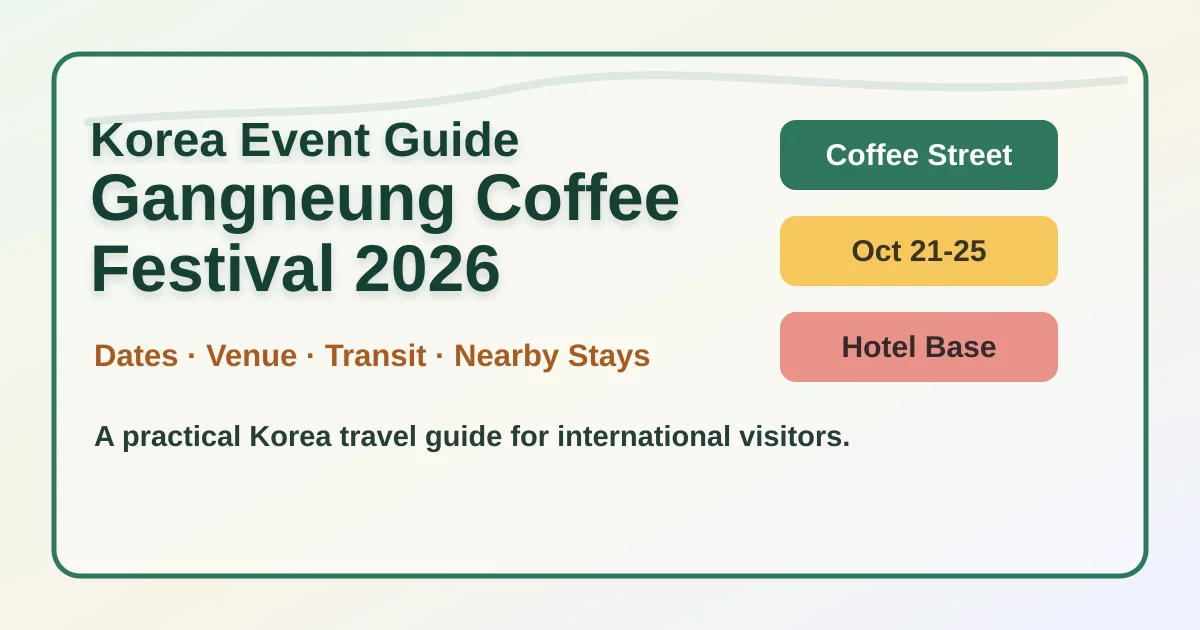 Korea Event Guide
Gangneung Coffee Festival 2026

Dates · Venue · Transit · Nearby Stays

A practical Korea travel guide for international visitors.

Coffee Street

Oct 21-25

Hotel Base